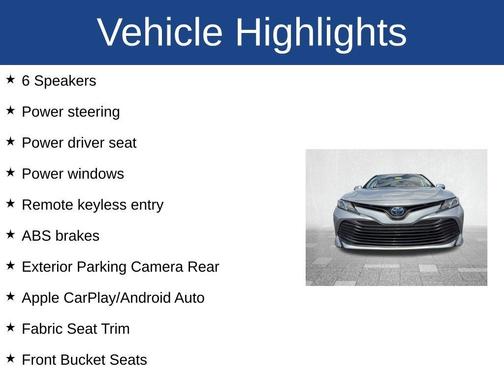 Vehicle Highlights

★ 6 Speakers

★ Power steering

★ Power driver seat

★ Power windows

★ Remote keyless entry

★ ABS brakes

★ Exterior Parking Camera Rear

★ Apple CarPlay/Android Auto

★ Fabric Seat Trim

★ Front Bucket Seats